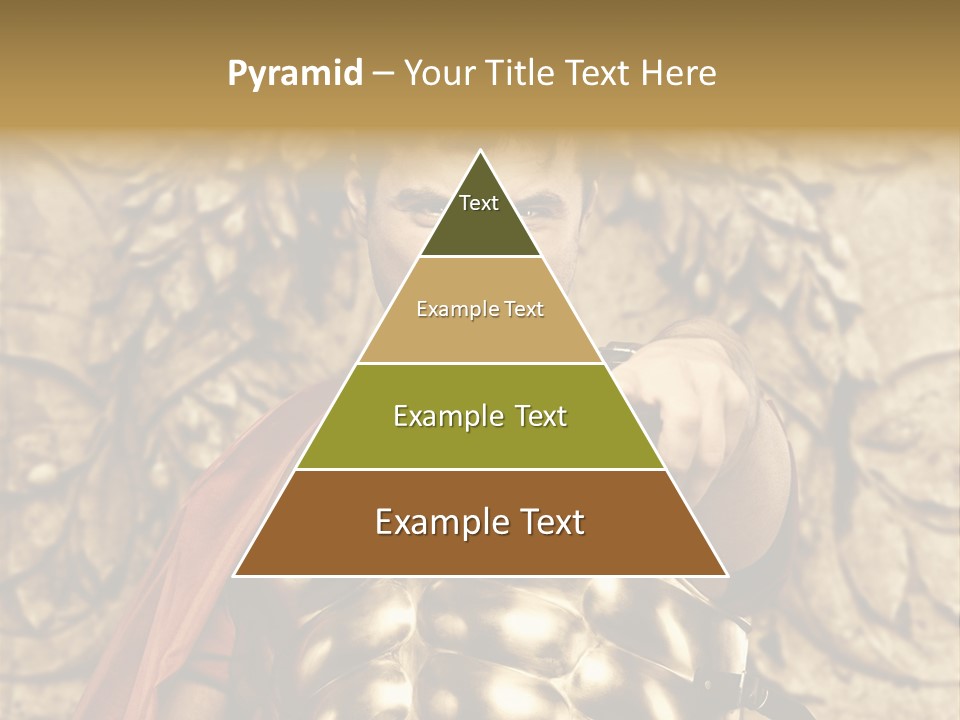 Pyramid – Your Title Text Here

Text

Example Text

Example Text

Example Text